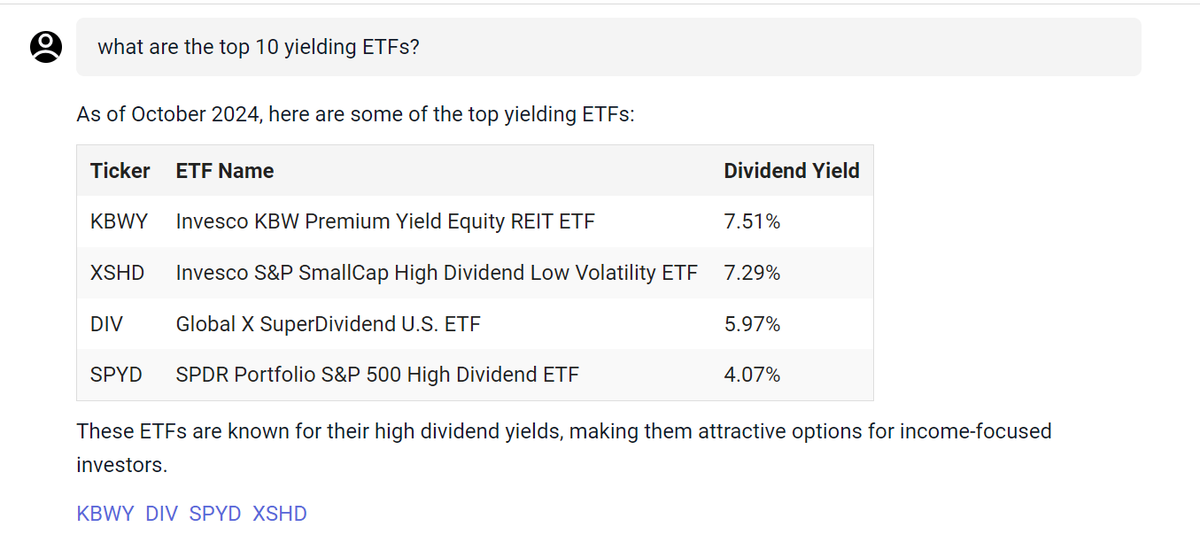 what are the top 10 yielding ETFs?

As of October 2024, here are some of the top yielding ETFs:

| Ticker | ETF Name | Dividend Yield |
|---|---|---|
| KBWY | Invesco KBW Premium Yield Equity REIT ETF | 7.51% |
| XSHD | Invesco S&P SmallCap High Dividend Low Volatility ETF | 7.29% |
| DIV | Global X SuperDividend U.S. ETF | 5.97% |
| SPYD | SPDR Portfolio S&P 500 High Dividend ETF | 4.07% |

These ETFs are known for their high dividend yields, making them attractive options for income-focused investors.

KBWY DIV SPYD XSHD